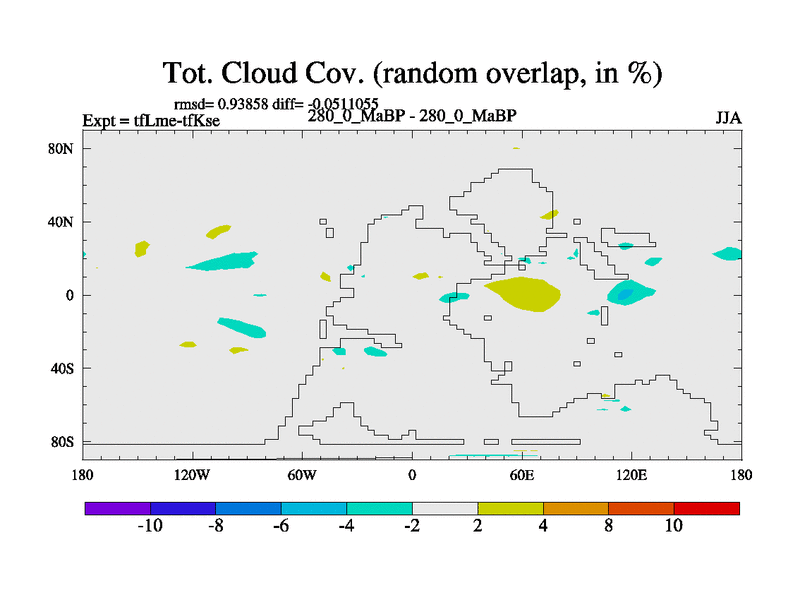 Tot. Cloud Cov. (random overlap, in %)

rmsd= 0.93858 diff= -0.0511055

Expt = tfLme-tfKse

280_0_MaBP - 280_0_MaBP

JJA

80N

40N

0

40S

80S

180

120W

60W

0

60E

120E

180

-10

-8

-6

-4

-2

2

4

8

10